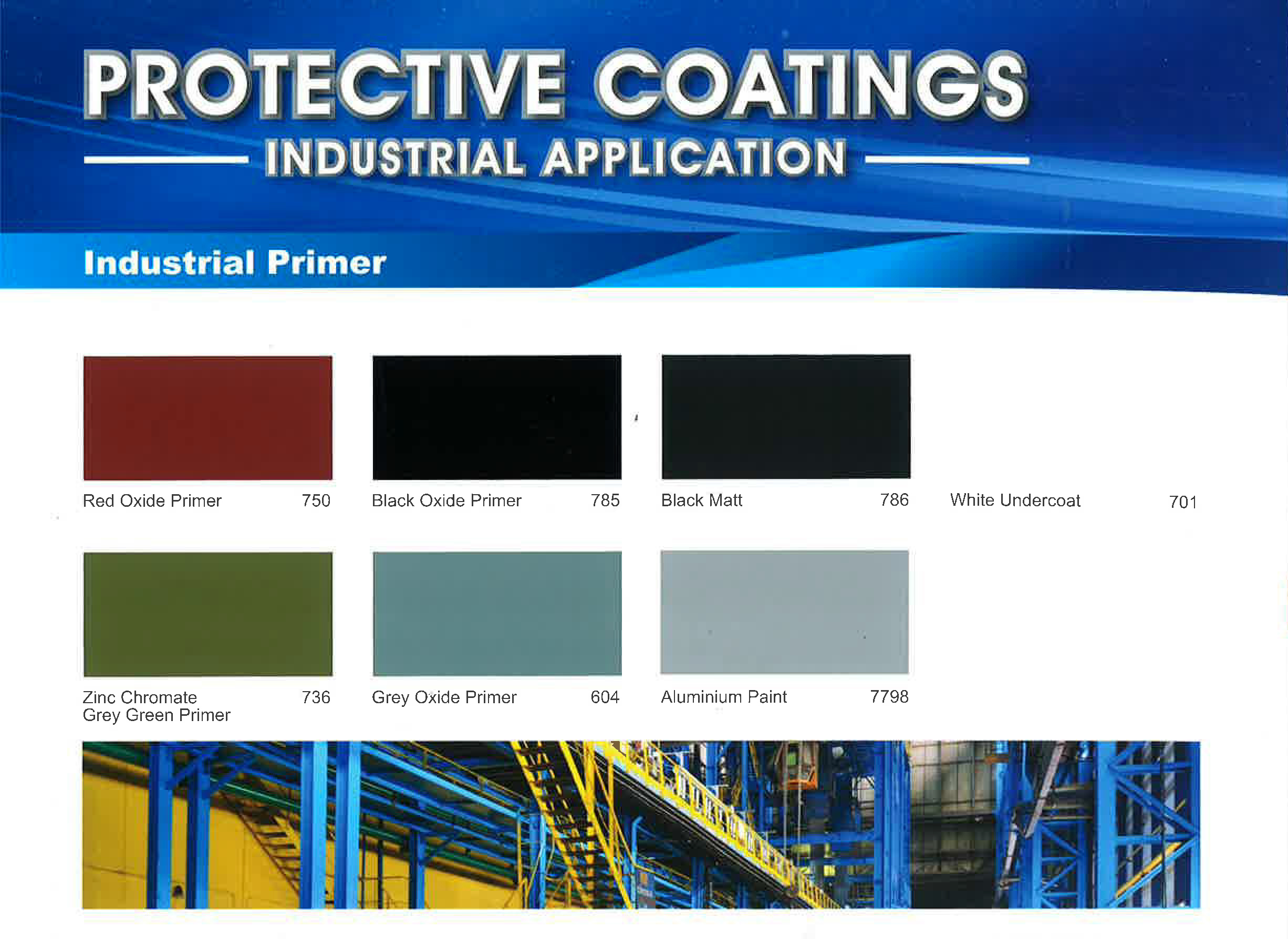 PROTECTIVE COATINGS

INDUSTRIAL APPLICATION

Industrial Primer

Red Oxide Primer 750

Black Oxide Primer 785

Black Matt 786

White Undercoat 701

Zinc Chromate Grey Green Primer 736

Grey Oxide Primer 604

Aluminium Paint 7798